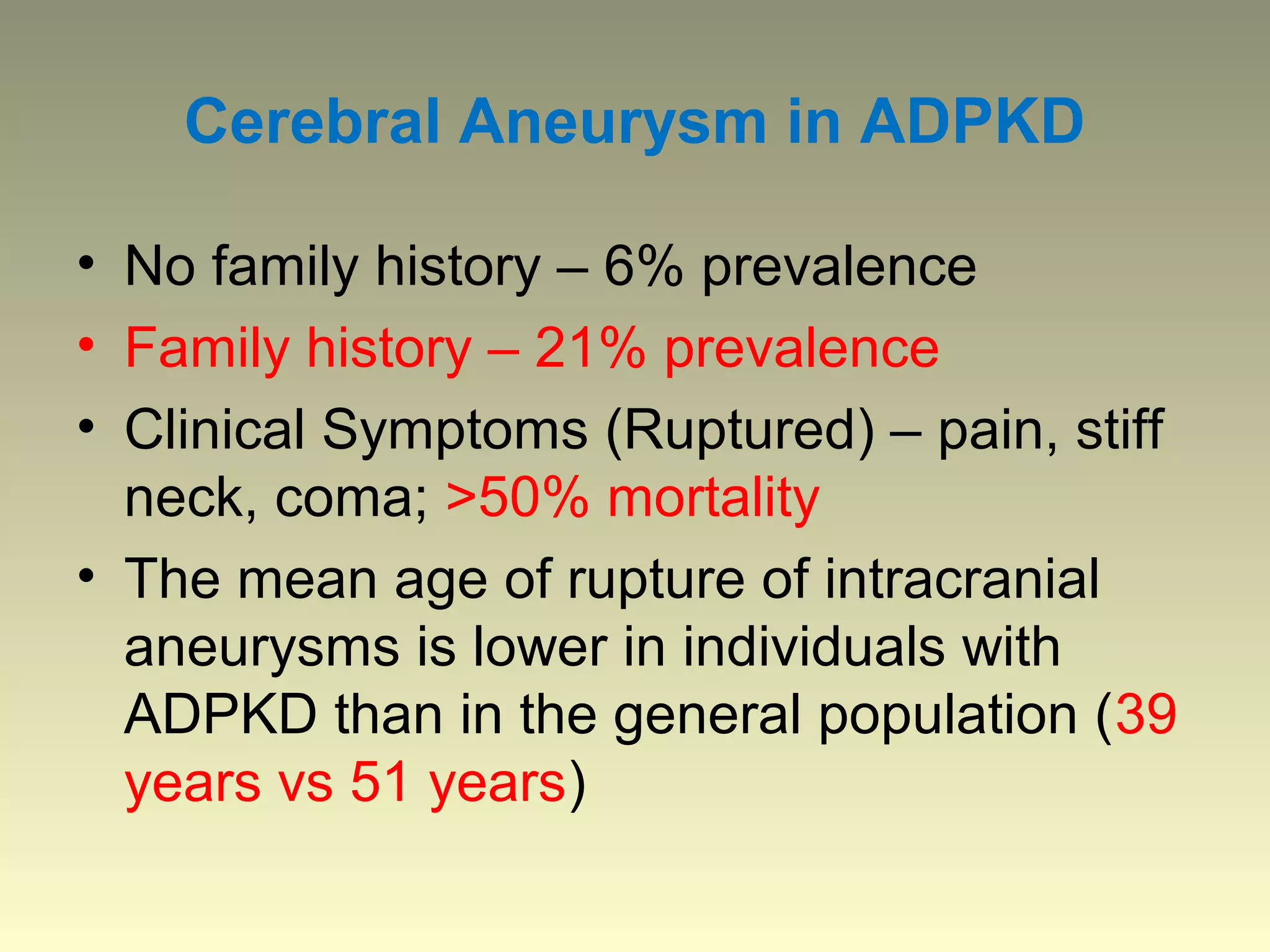 Cerebral Aneurysm in ADPKD

• No family history – 6% prevalence
• Family history – 21% prevalence
• Clinical Symptoms (Ruptured) – pain, stiff neck, coma; >50% mortality
• The mean age of rupture of intracranial aneurysms is lower in individuals with ADPKD than in the general population (39 years vs 51 years)